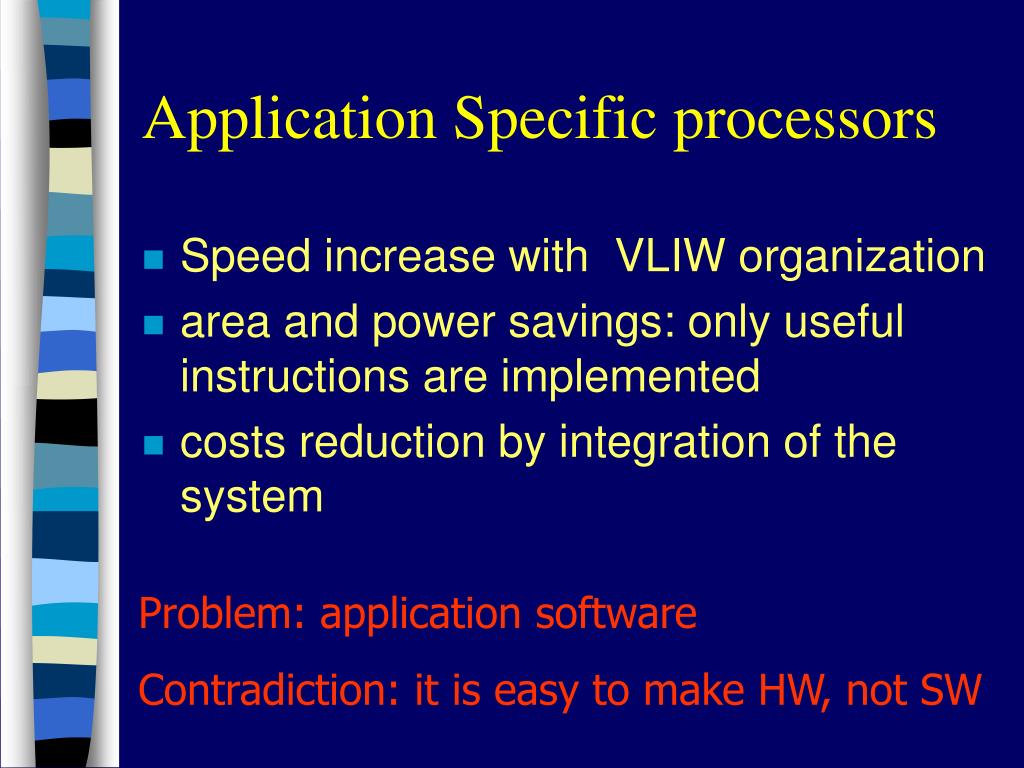 Application Specific processors

- Speed increase with VLIW organization
- area and power savings: only useful instructions are implemented
- costs reduction by integration of the system

Problem: application software

Contradiction: it is easy to make HW, not SW